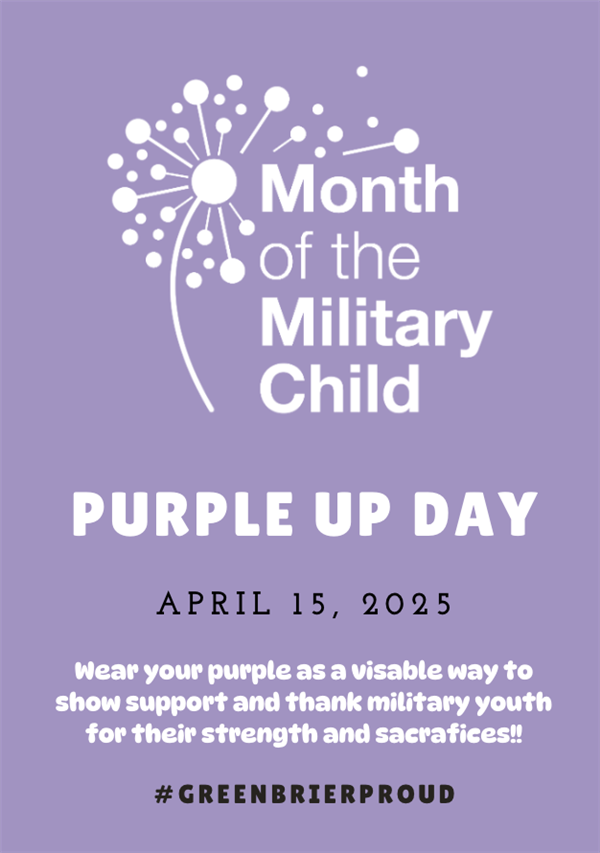 Month of the Military Child

PURPLE UP DAY

APRIL 15, 2025

Wear your purple as a visable way to show support and thank military youth for their strength and sacrafices!!

#GREENBRIERPROUD